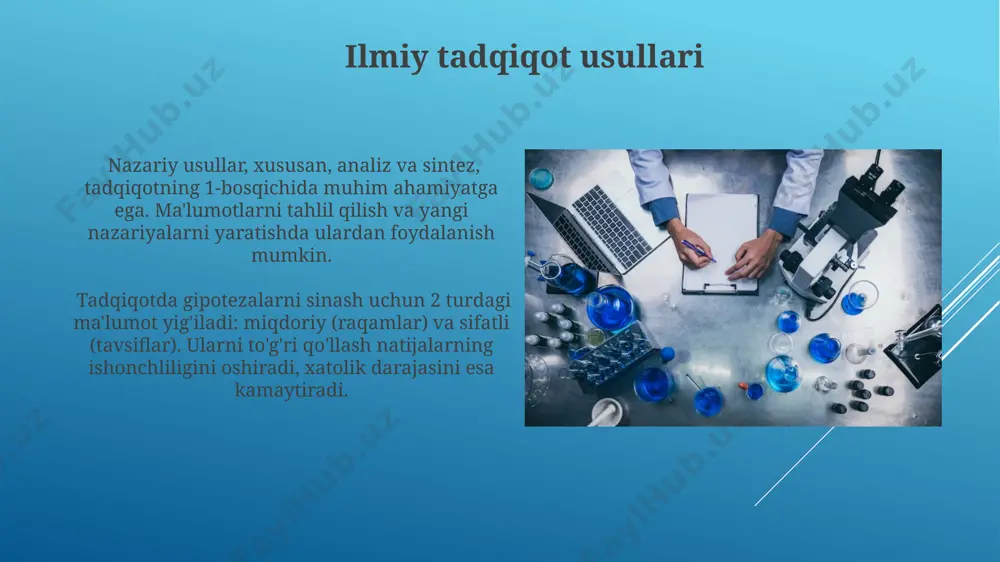 Ilmiy tadqiqot usullari

Nazariy usullar, xususan, analiz va sintez, tadqiqotning 1-bosqichida muhim ahamiyatga ega. Ma'lumotlarni tahlil qilish va yangi nazariyalarni yaratishda ulardan foydalanish mumkin.

Tadqiqotda gipotezalarni sinash uchun 2 turdagi ma'lumot yig'iladi: miqdoriy (raqamlar) va sifatli (tavsiflar). Ularni to'g'ri qo'llash natijalarning ishonchliligini oshiradi, xatolik darajasini esa kamaytiradi.

FaylHub.uz FaylHub.uz FaylHub.uz FaylHub.uz FaylHub.uz FaylHub.uz